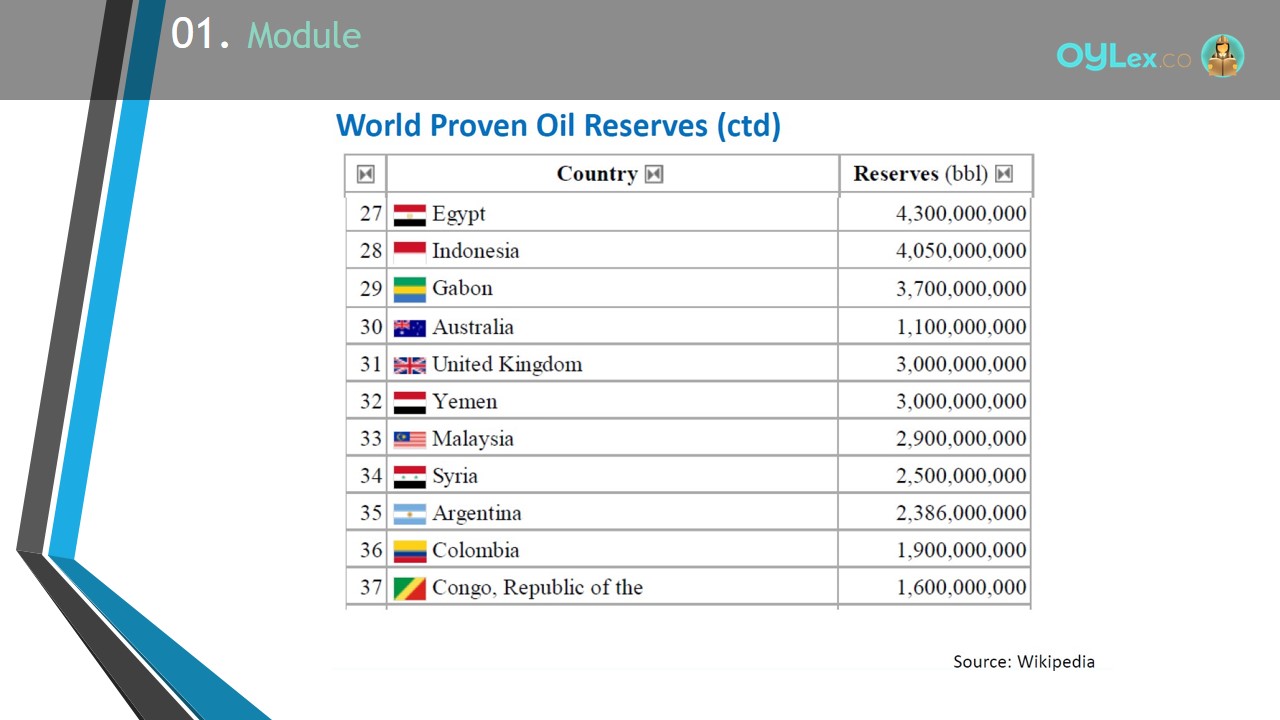 01. Module

OYLex.co

World Proven Oil Reserves (ctd)

| | Country | Reserves (bbl) |
|---|---|---|
| 27 | Egypt | 4,300,000,000 |
| 28 | Indonesia | 4,050,000,000 |
| 29 | Gabon | 3,700,000,000 |
| 30 | Australia | 1,100,000,000 |
| 31 | United Kingdom | 3,000,000,000 |
| 32 | Yemen | 3,000,000,000 |
| 33 | Malaysia | 2,900,000,000 |
| 34 | Syria | 2,500,000,000 |
| 35 | Argentina | 2,386,000,000 |
| 36 | Colombia | 1,900,000,000 |
| 37 | Congo, Republic of the | 1,600,000,000 |

Source: Wikipedia